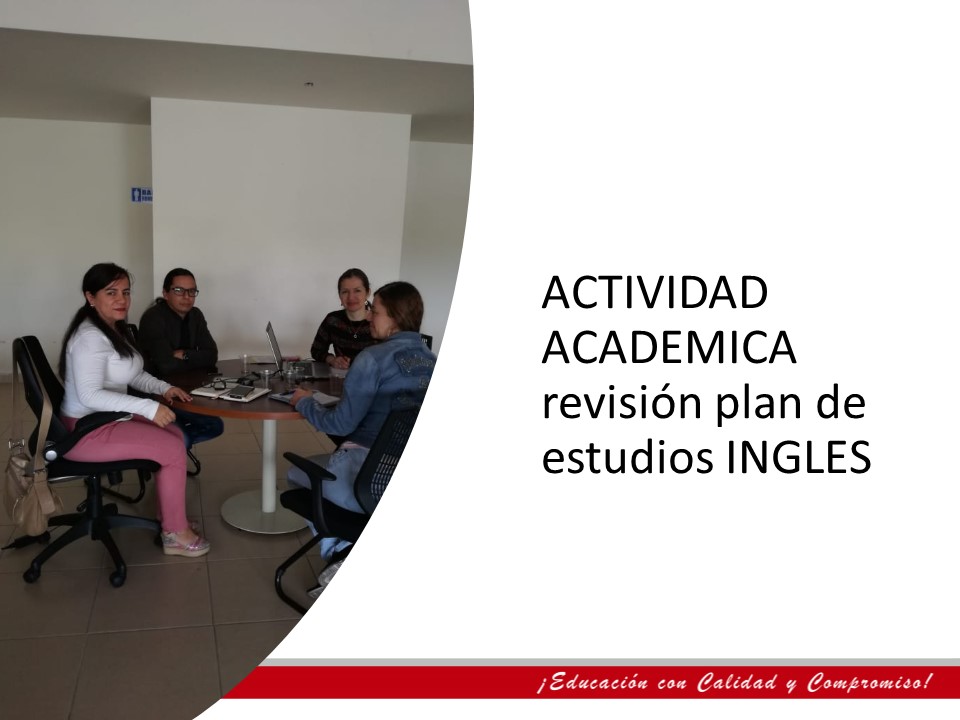 ACTIVIDAD ACADEMICA revisión plan de estudios INGLES

¡Educación con Calidad y Compromiso!